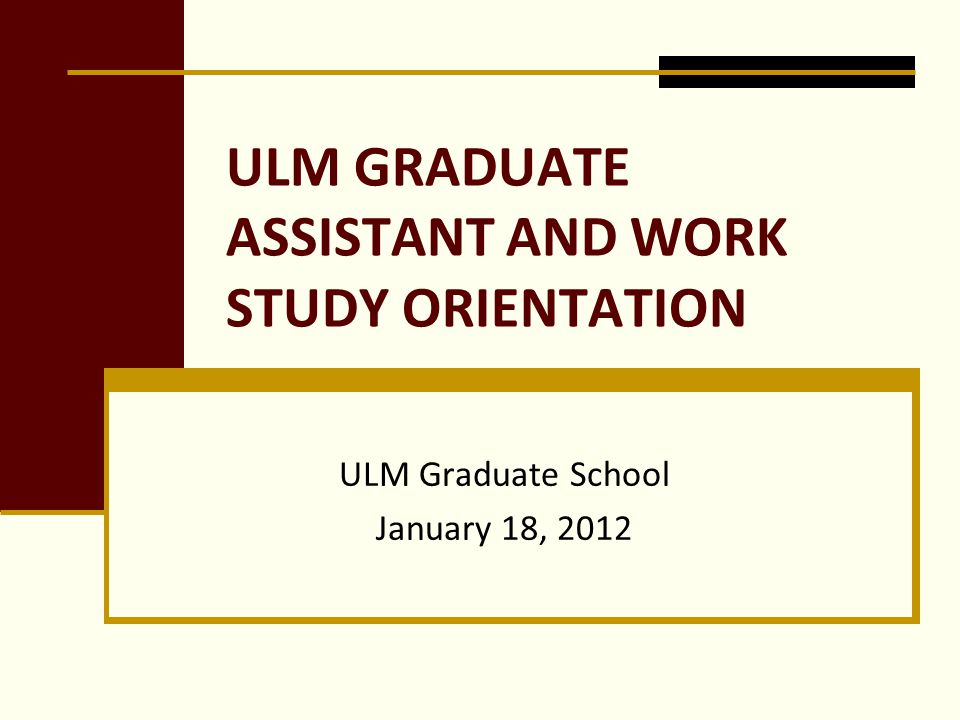 ULM GRADUATE ASSISTANT AND WORK STUDY ORIENTATION

ULM Graduate School
January 18, 2012